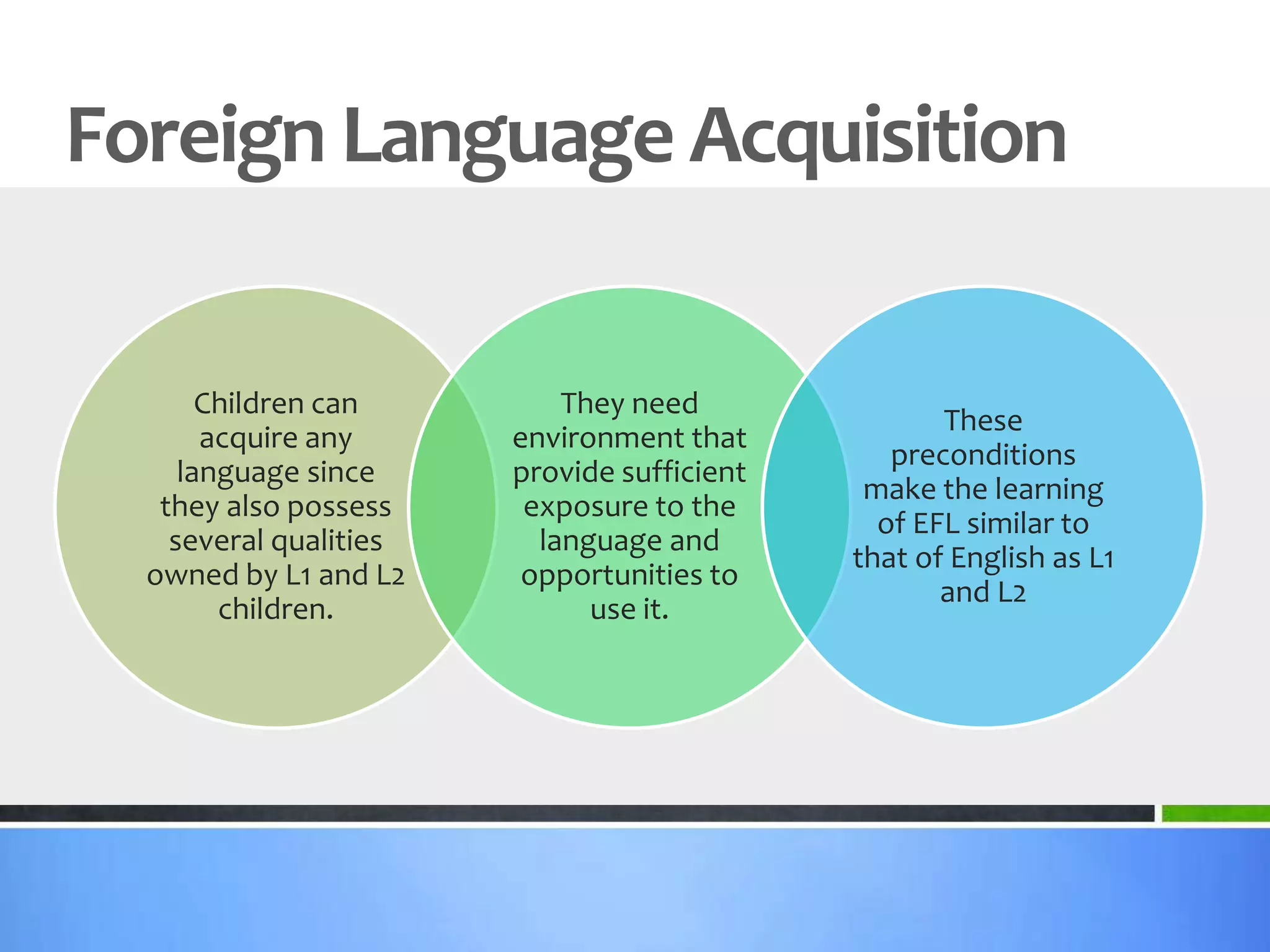 Foreign Language Acquisition

Children can acquire any language since they also possess several qualities owned by L1 and L2 children.

They need environment that provide sufficient exposure to the language and opportunities to use it.

These preconditions make the learning of EFL similar to that of English as L1 and L2